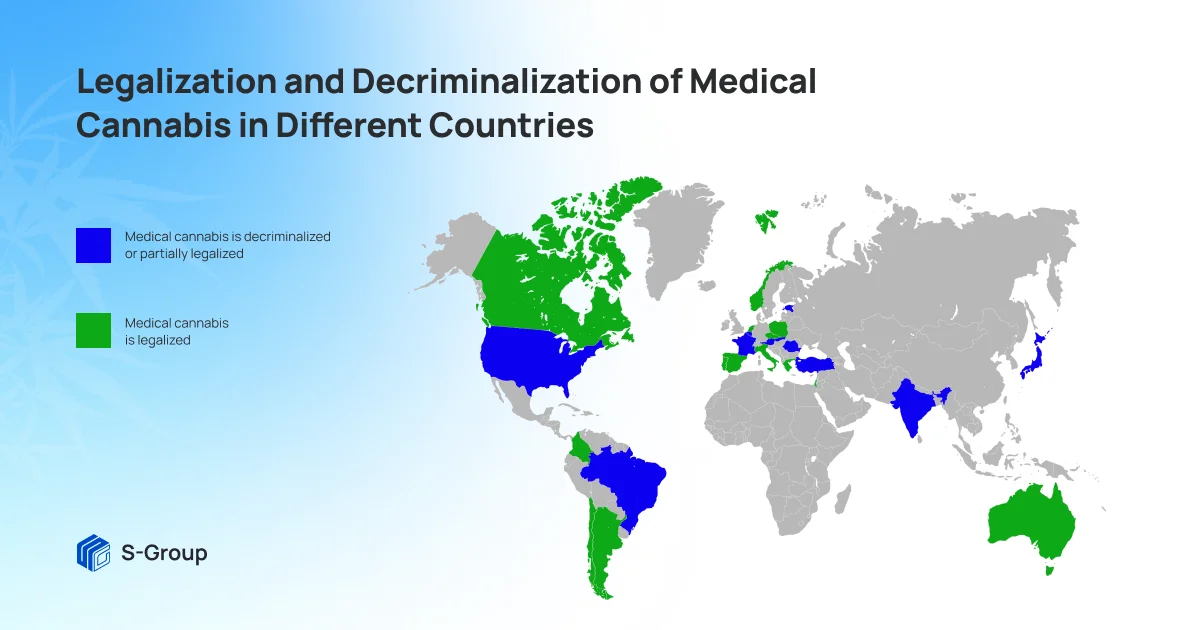 Legalization and Decriminalization of Medical Cannabis in Different Countries

Medical cannabis is decriminalized or partially legalized

Medical cannabis is legalized

S-Group